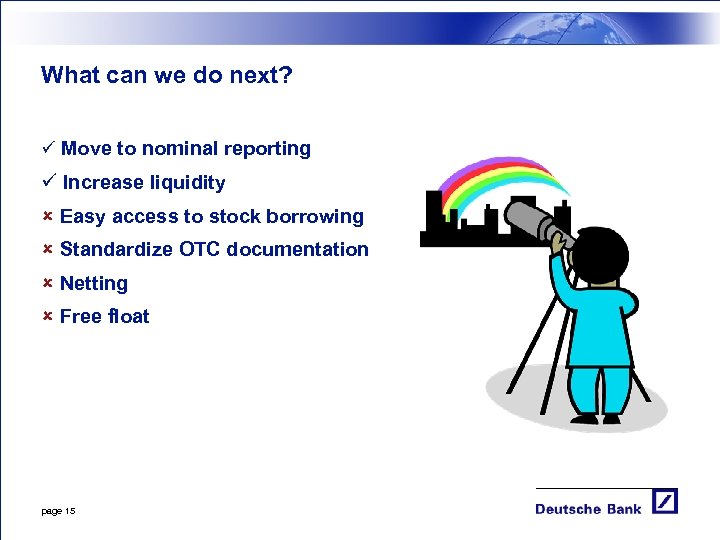 What can we do next?

✓ Move to nominal reporting
✓ Increase liquidity
× Easy access to stock borrowing
× Standardize OTC documentation
× Netting
× Free float

page 15

Deutsche Bank